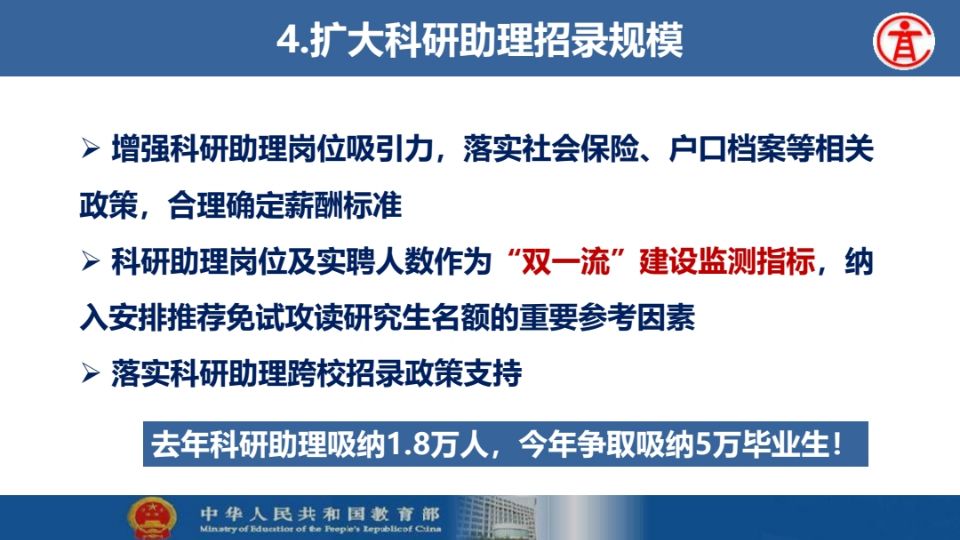 4.扩大科研助理招录规模

➢ 增强科研助理岗位吸引力，落实社会保险、户口档案等相关政策，合理确定薪酬标准

➢ 科研助理岗位及实聘人数作为“双一流”建设监测指标，纳入安排推荐免试攻读研究生名额的重要参考因素

➢ 落实科研助理跨校招录政策支持

去年科研助理吸纳1.8万人，今年争取吸纳5万毕业生！

中华人民共和国教育部
Ministry of Education of the People's Republic of China